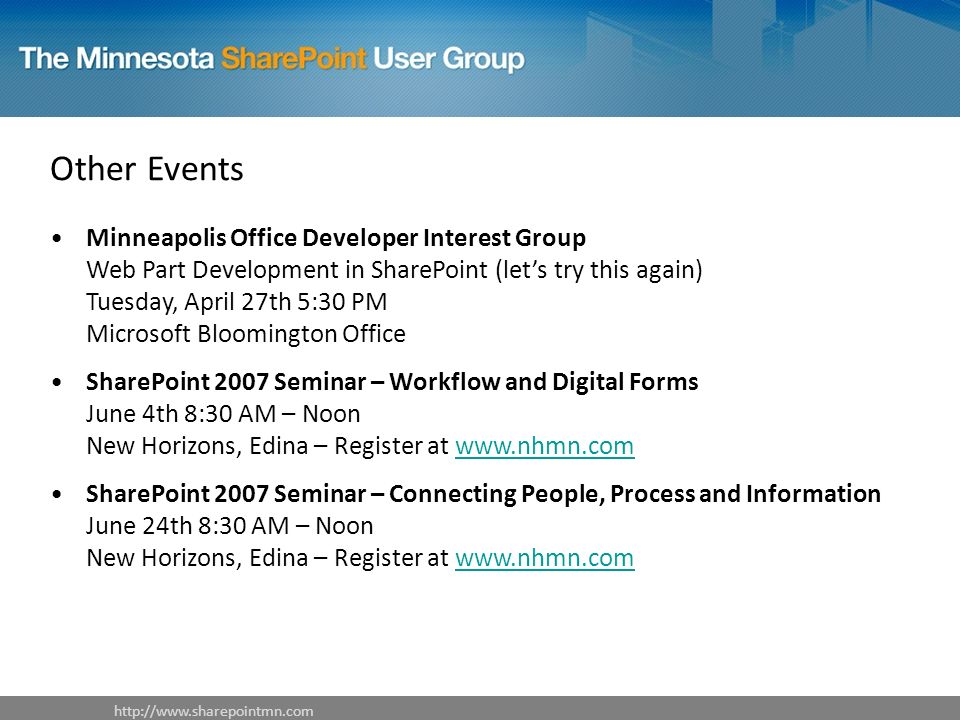 The Minnesota SharePoint User Group

Other Events

• Minneapolis Office Developer Interest Group
Web Part Development in SharePoint (let's try this again)
Tuesday, April 27th 5:30 PM
Microsoft Bloomington Office

• SharePoint 2007 Seminar – Workflow and Digital Forms
June 4th 8:30 AM – Noon
New Horizons, Edina – Register at www.nhmn.com

• SharePoint 2007 Seminar – Connecting People, Process and Information
June 24th 8:30 AM – Noon
New Horizons, Edina – Register at www.nhmn.com

http://www.sharepointmn.com